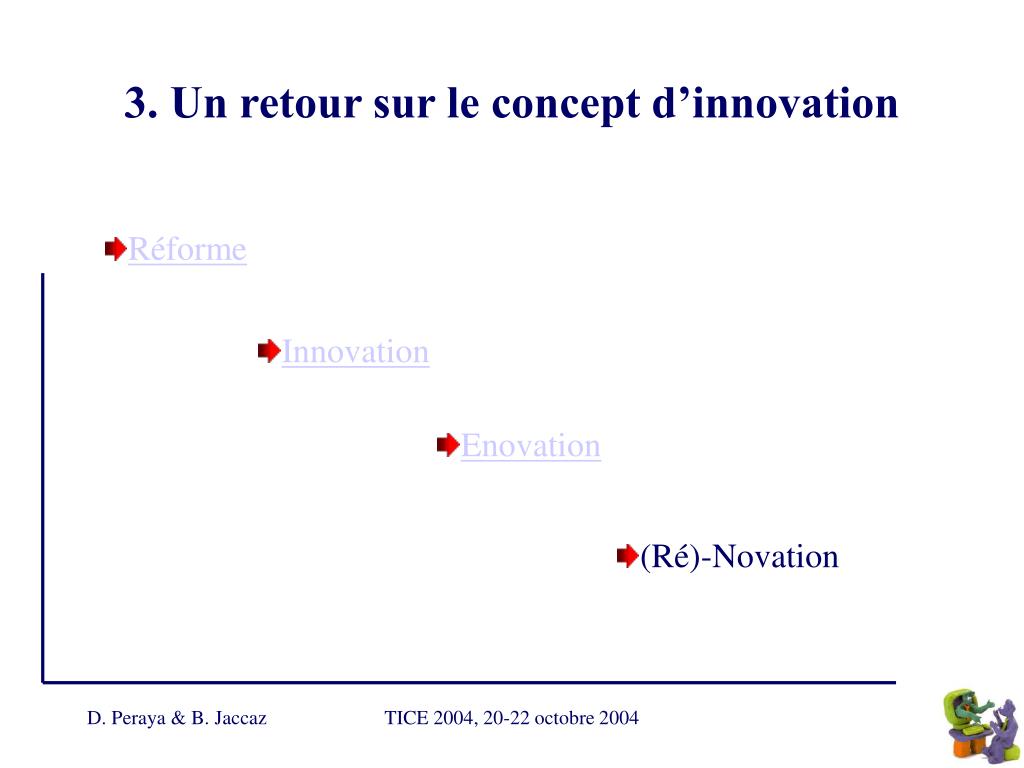 3. Un retour sur le concept d’innovation

Réforme

Innovation

Enovation

(Ré)-Novation

D. Peraya & B. Jaccaz TICE 2004, 20-22 octobre 2004